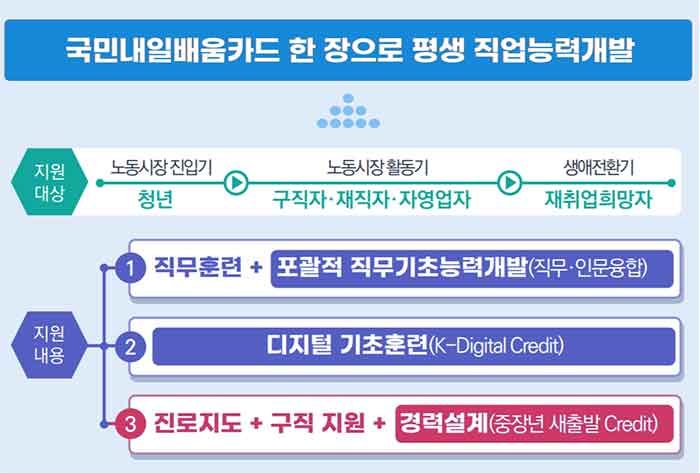 국민내일배움카드 한 장으로 평생 직업능력개발

지원 대상

노동시장 진입기
청년

노동시장 활동기
구직자·재직자·자영업자

생애전환기
재취업희망자

지원 내용

1 직무훈련 + 포괄적 직무기초능력개발(직무·인문융합)

2 디지털 기초훈련(K-Digital Credit)

3 진로지도 + 구직 지원 + 경력설계(중장년 새출발 Credit)